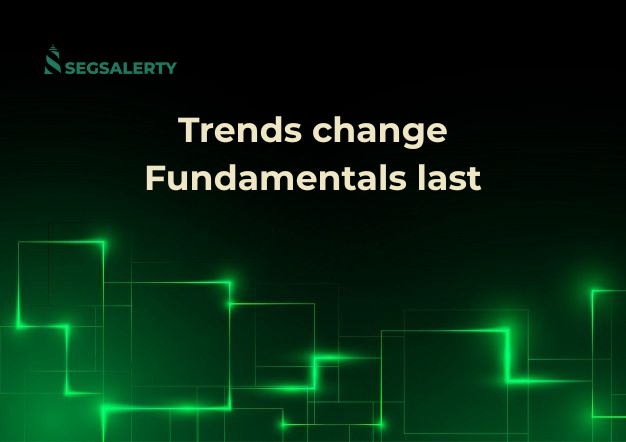 SEGSALERTY

Trends change
Fundamentals last